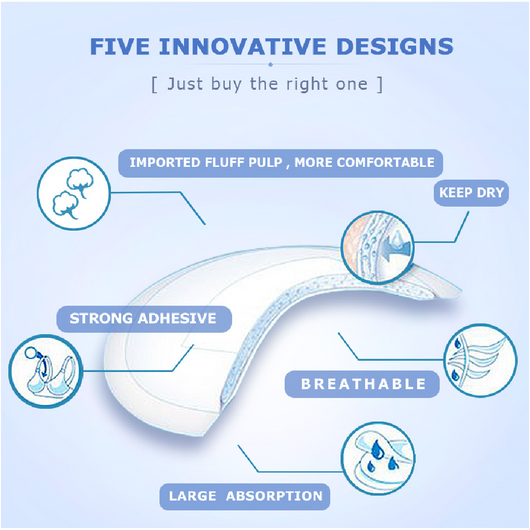 FIVE INNOVATIVE DESIGNS

[ Just buy the right one ]

IMPORTED FLUFF PULP , MORE COMFORTABLE

KEEP DRY

STRONG ADHESIVE

BREATHABLE

LARGE ABSORPTION